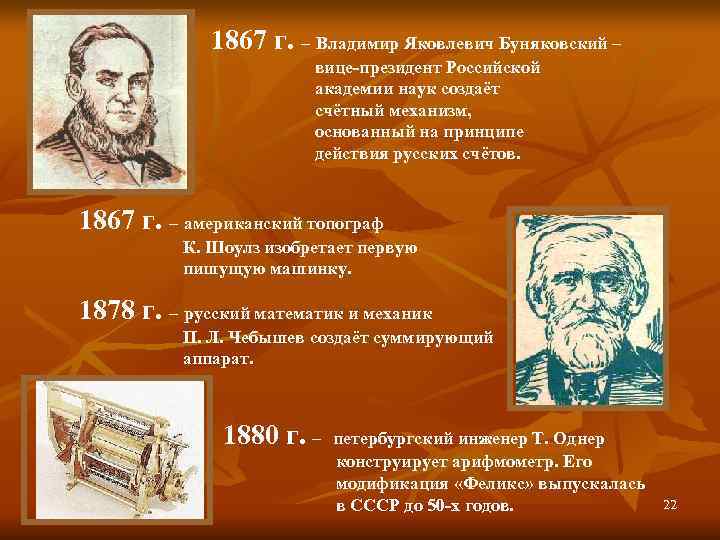 1867 г. – Владимир Яковлевич Буняковский – вице-президент Российской академии наук создаёт счётный механизм, основанный на принципе действия русских счётов.

1867 г. – американский топограф К. Шоулз изобретает первую пишущую машинку.

1878 г. – русский математик и механик П. Л. Чебышев создаёт суммирующий аппарат.

1880 г. – петербургский инженер Т. Однер конструирует арифмометр. Его модификация «Феликс» выпускалась в СССР до 50-х годов.

22